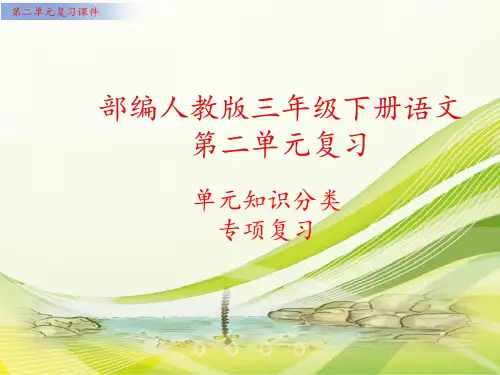 第二单元复习课件

部编人教版三年级下册语文
第二单元复习

单元知识分类
专项复习